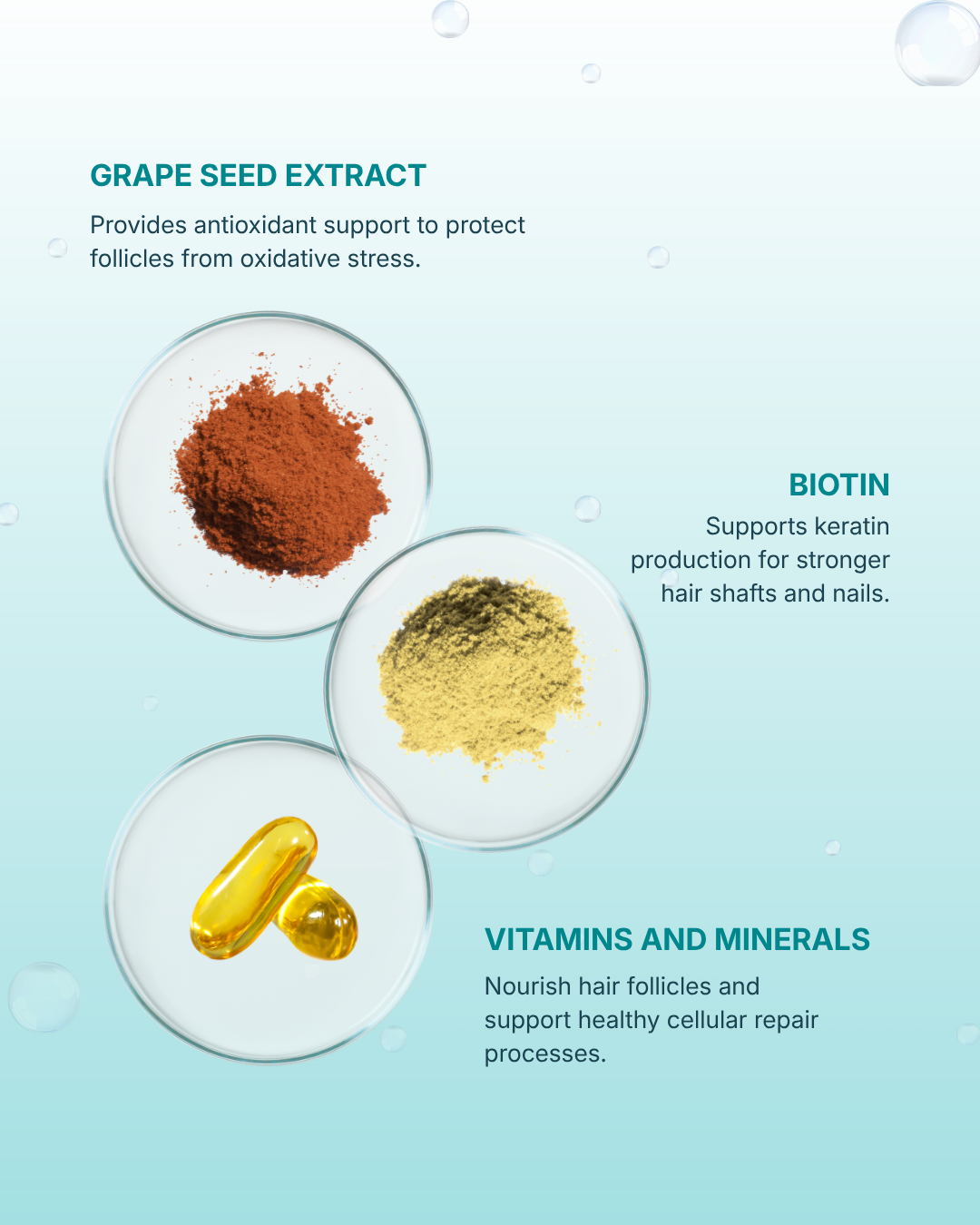 GRAPE SEED EXTRACT

Provides antioxidant support to protect follicles from oxidative stress.

BIOTIN

Supports keratin production for stronger hair shafts and nails.

VITAMINS AND MINERALS

Nourish hair follicles and support healthy cellular repair processes.